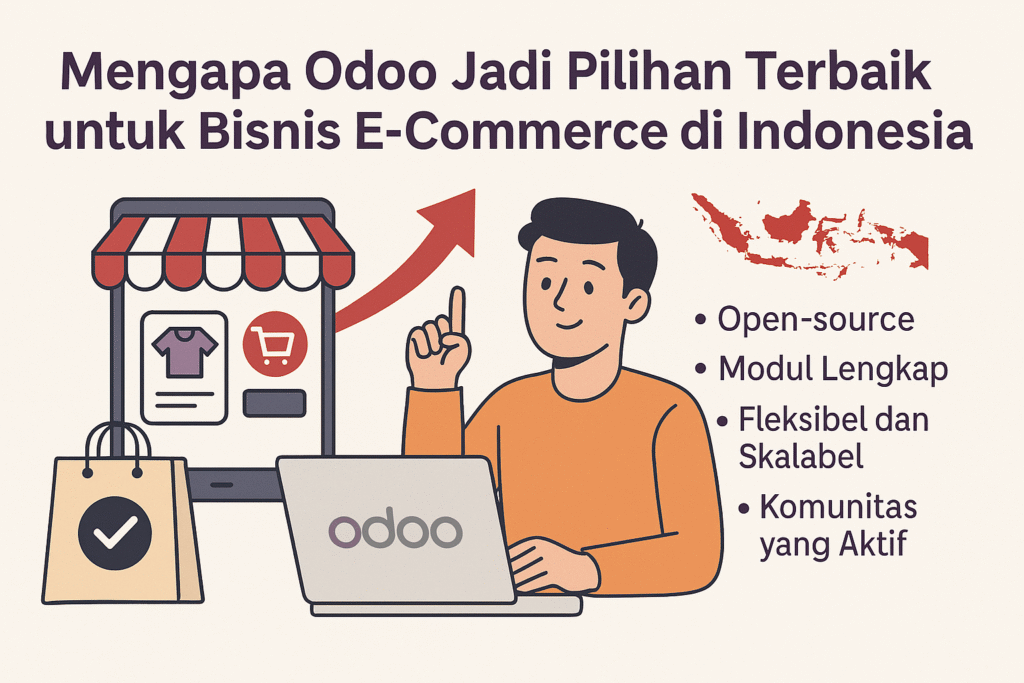 Mengapa Odoo Jadi Pilihan Terbaik untuk Bisnis E-Commerce di Indonesia

• Open-source
• Modul Lengkap
• Fleksibel dan Skalabel
• Komunitas yang Aktif

odoo